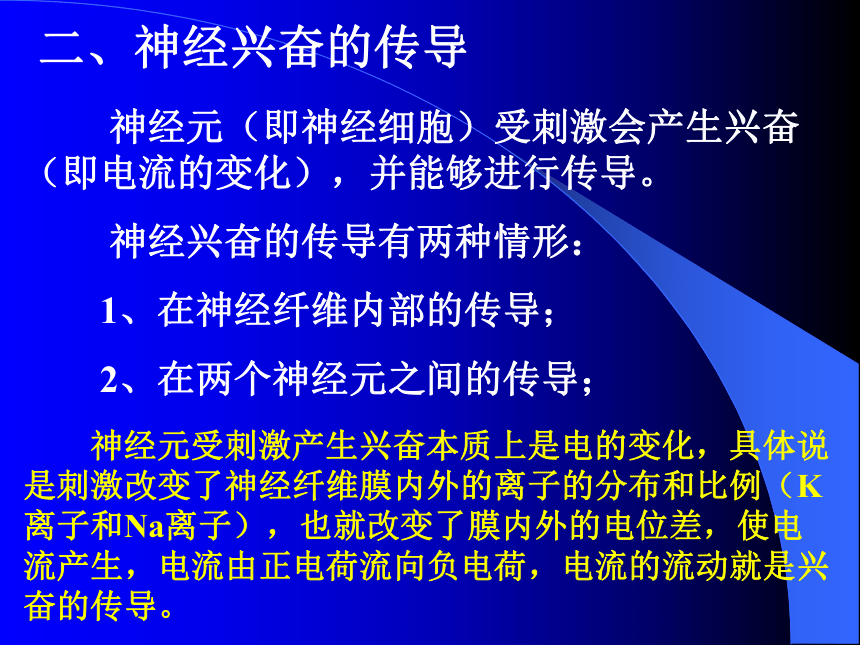 二、神经兴奋的传导

神经元（即神经细胞）受刺激会产生兴奋（即电流的变化），并能够进行传导。

神经兴奋的传导有两种情形：

1、在神经纤维内部的传导；

2、在两个神经元之间的传导；

神经元受刺激产生兴奋本质上是电的变化，具体说是刺激改变了神经纤维膜内外的离子的分布和比例（K离子和Na离子），也就改变了膜内外的电位差，使电流产生，电流由正电荷流向负电荷，电流的流动就是兴奋的传导。